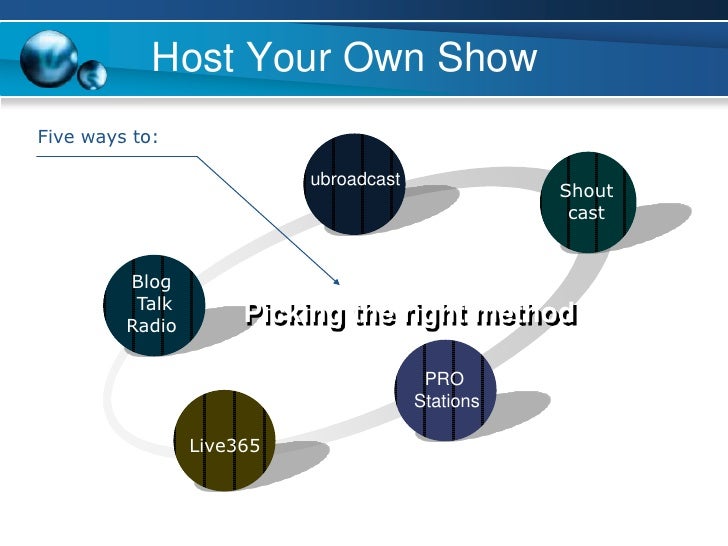 Host Your Own Show

Five ways to:

ubroadcast

Shout cast

Blog Talk Radio

Picking the right method

PRO Stations

Live365